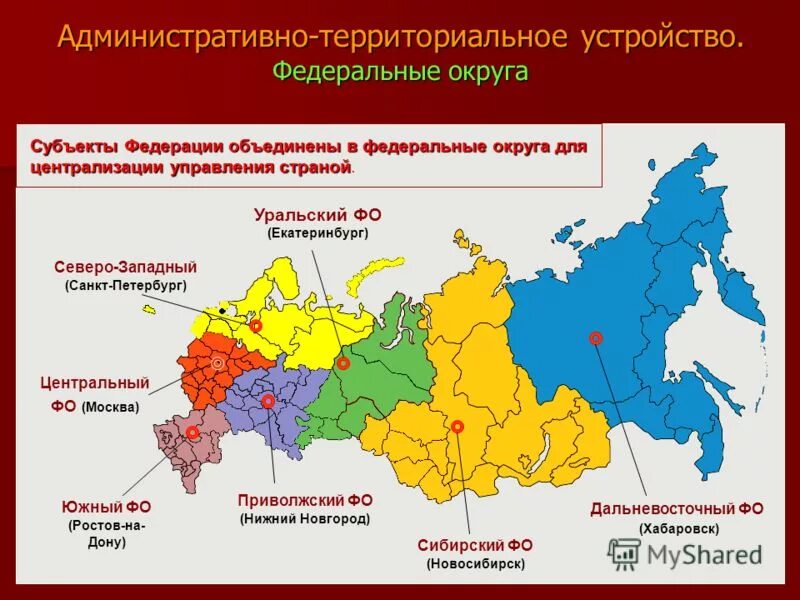 Административно-территориальное устройство.
Федеральные округа

Субъекты Федерации объединены в федеральные округа для централизации управления страной.

Уральский ФО
(Екатеринбург)

Северо-Западный
(Санкт-Петербург)

Центральный
ФО (Москва)

Южный ФО
(Ростов-на-Дону)

Приволжский ФО
(Нижний Новгород)

Сибирский ФО
(Новосибирск)

Дальневосточный ФО
(Хабаровск)

MyShared